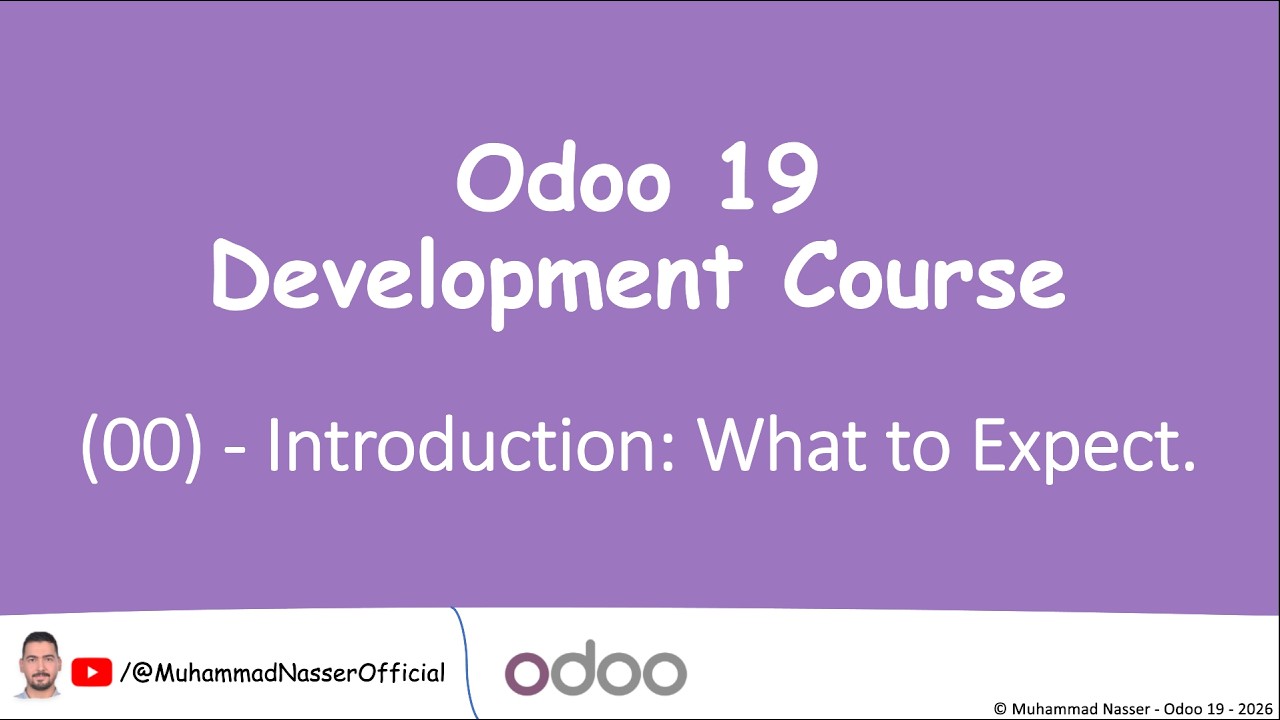 Odoo 19
Development Course

(00) - Introduction: What to Expect.

/@MuhammadNasserOfficial

odoo

© Muhammad Nasser - Odoo 19 - 2026